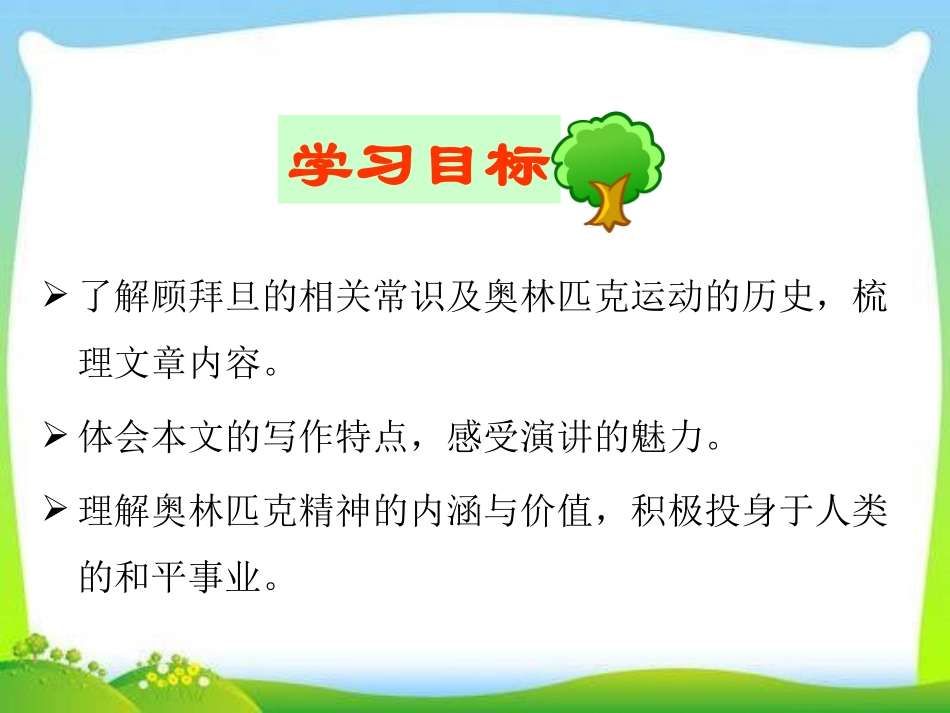 学习目标

➢ 了解顾拜旦的相关常识及奥林匹克运动的历史，梳理文章内容。

➢ 体会本文的写作特点，感受演讲的魅力。

➢ 理解奥林匹克精神的内涵与价值，积极投身于人类的和平事业。